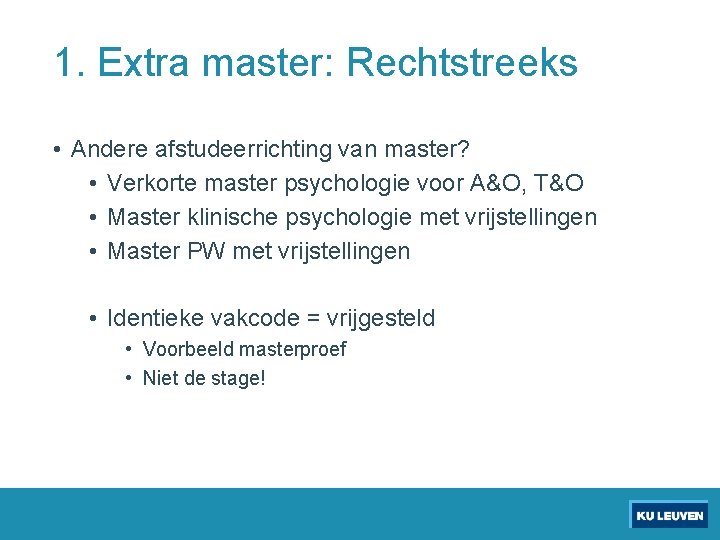 1. Extra master: Rechtstreeks

• Andere afstudeerrichting van master?
  • Verkorte master psychologie voor A&O, T&O
  • Master klinische psychologie met vrijstellingen
  • Master PW met vrijstellingen

  • Identieke vakcode = vrijgesteld
    • Voorbeeld masterproef
    • Niet de stage!

KU LEUVEN